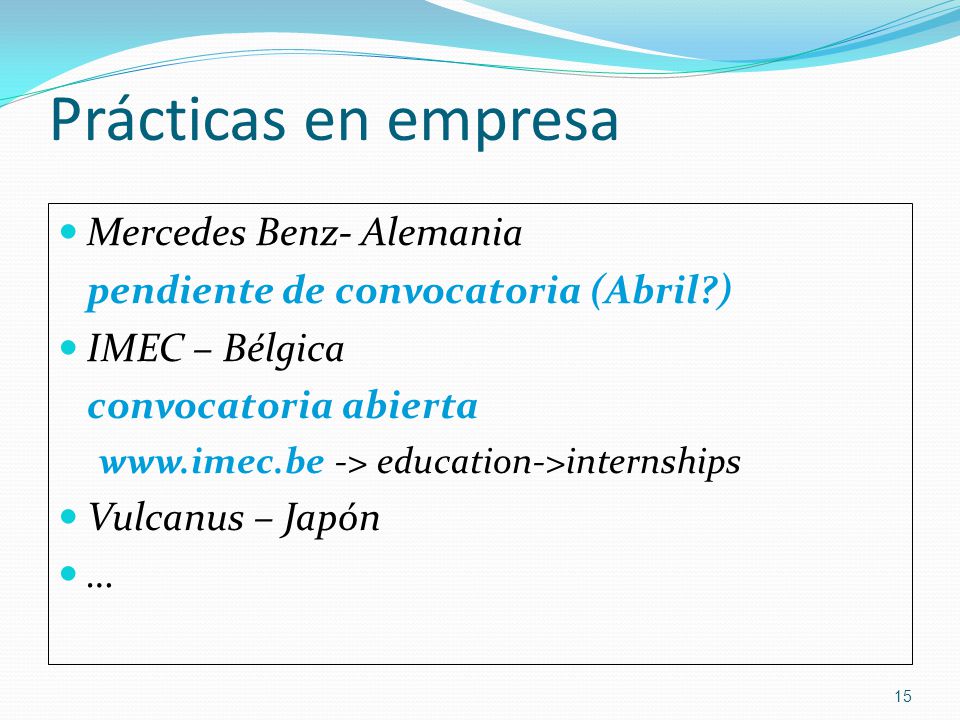 Prácticas en empresa

Mercedes Benz- Alemania
pendiente de convocatoria (Abril?)

IMEC – Bélgica
convocatoria abierta
www.imec.be -> education->internships

Vulcanus – Japón

…

15